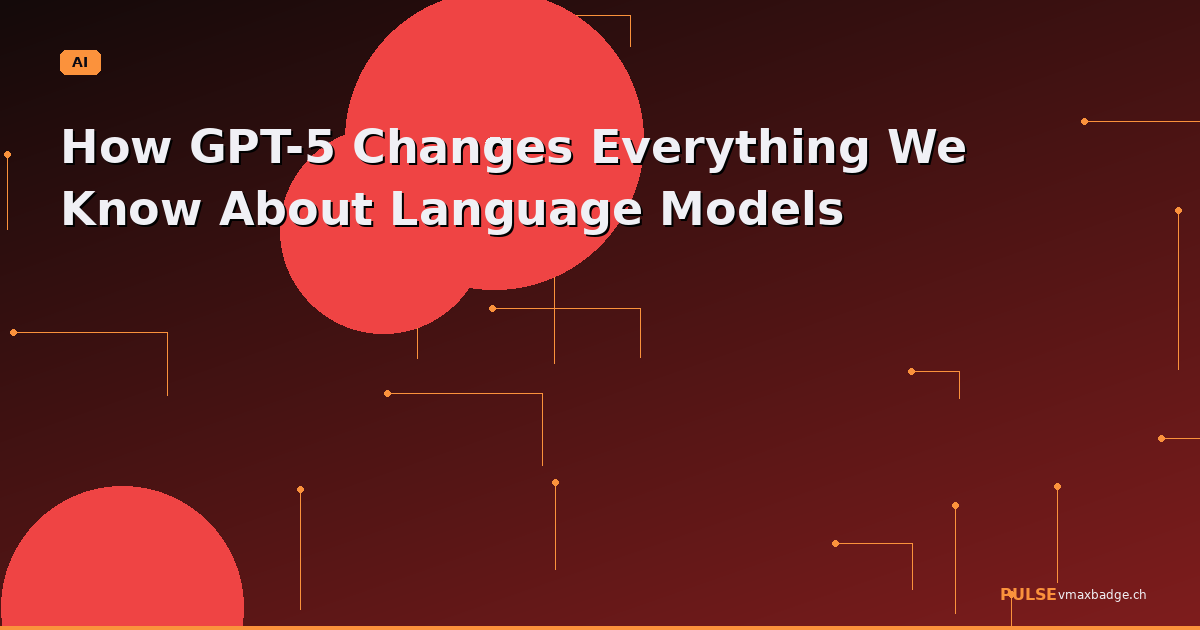 AI

How GPT-5 Changes Everything We Know About Language Models

PULSE vmaxbadge.ch